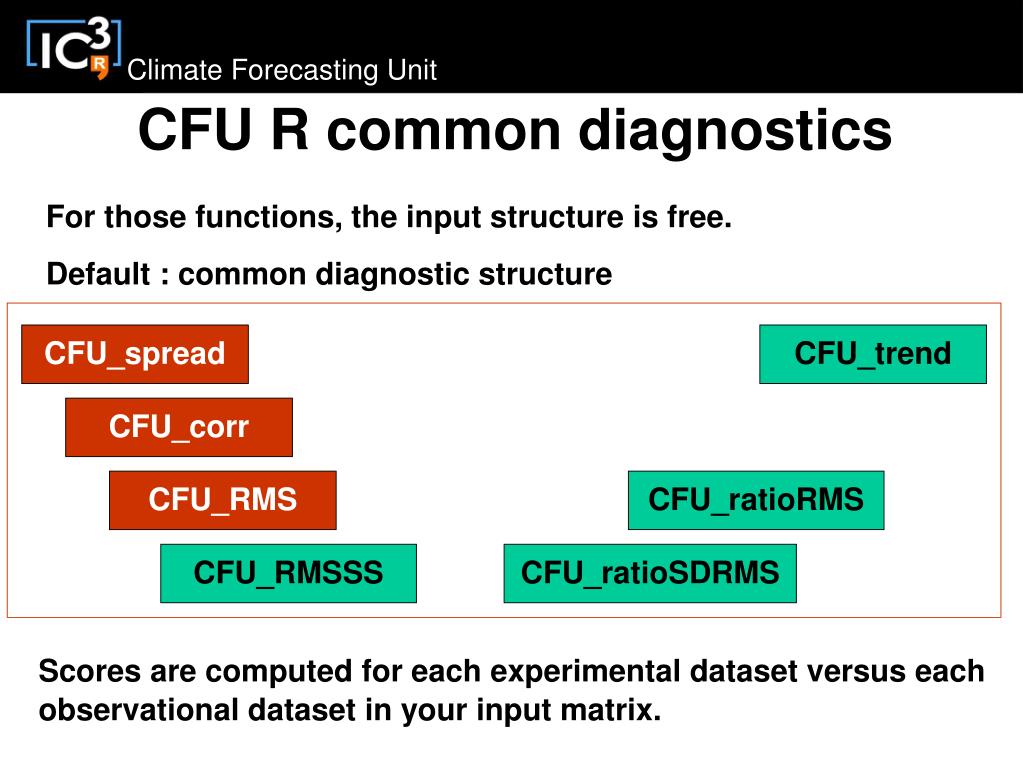 IC3 R Climate Forecasting Unit

CFU R common diagnostics

For those functions, the input structure is free.

Default : common diagnostic structure

CFU_spread

CFU_trend

CFU_corr

CFU_RMS

CFU_ratioRMS

CFU_RMSSS

CFU_ratioSDRMS

Scores are computed for each experimental dataset versus each observational dataset in your input matrix.